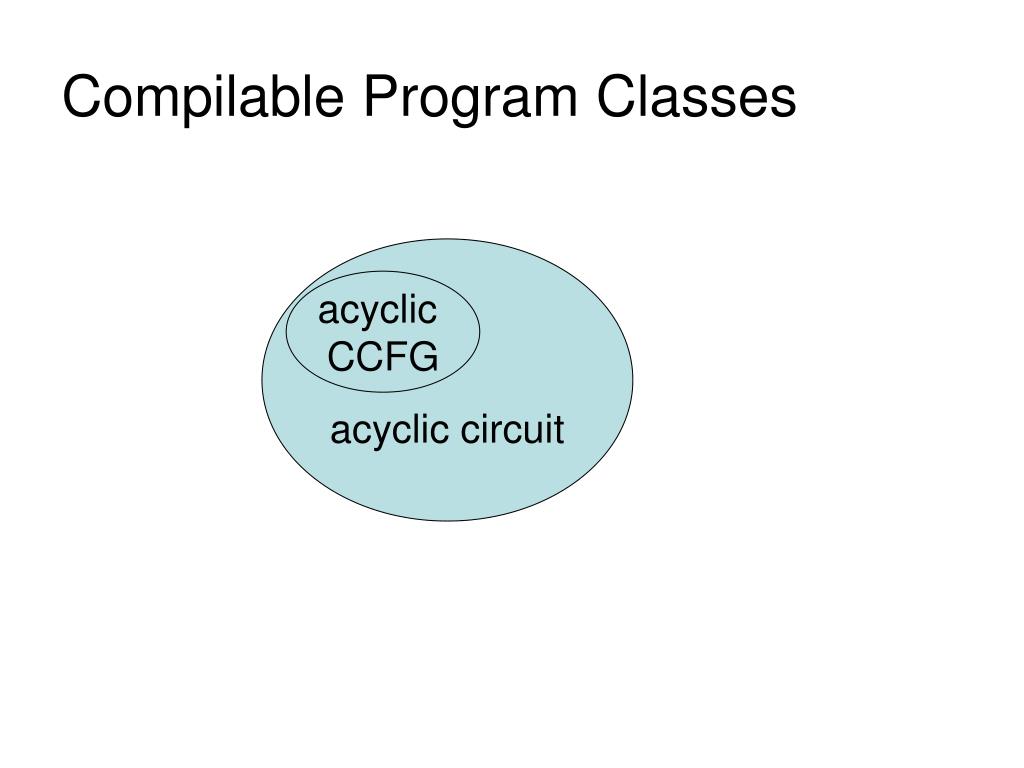 Compilable Program Classes

acyclic CCFG

acyclic circuit